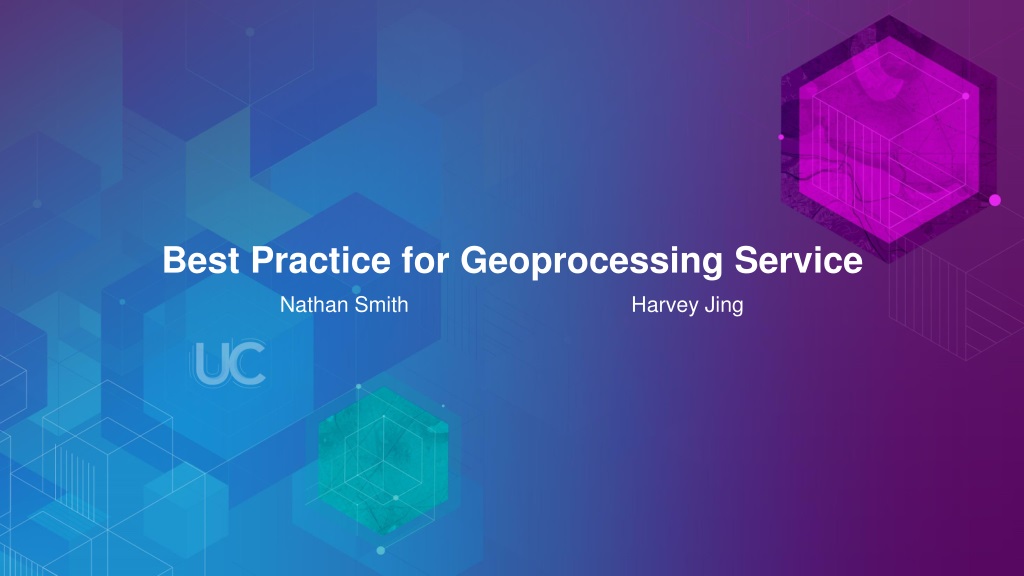 Best Practice for Geoprocessing Service

Nathan Smith

Harvey Jing

UC